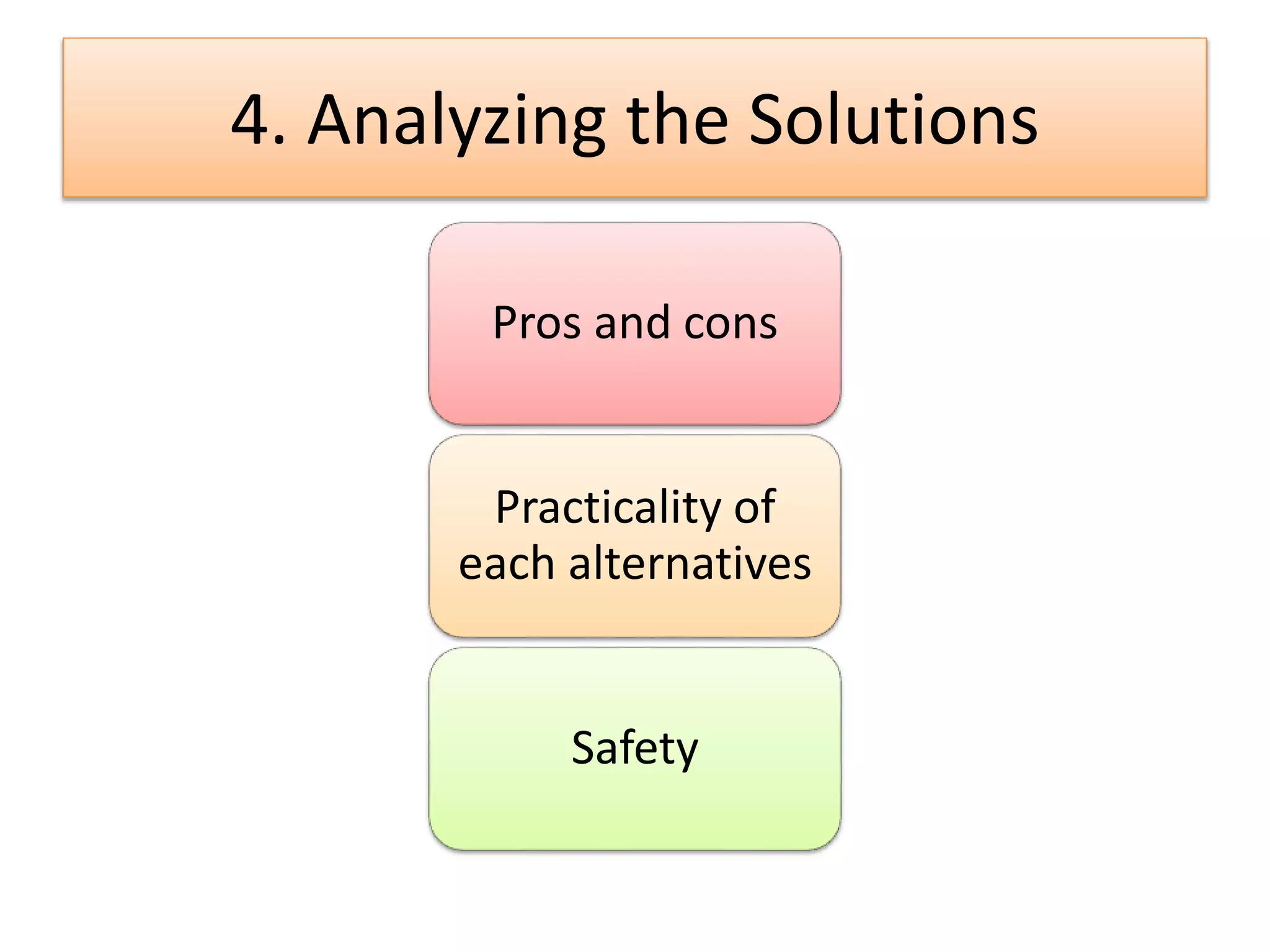 4. Analyzing the Solutions

Pros and cons

Practicality of each alternatives

Safety